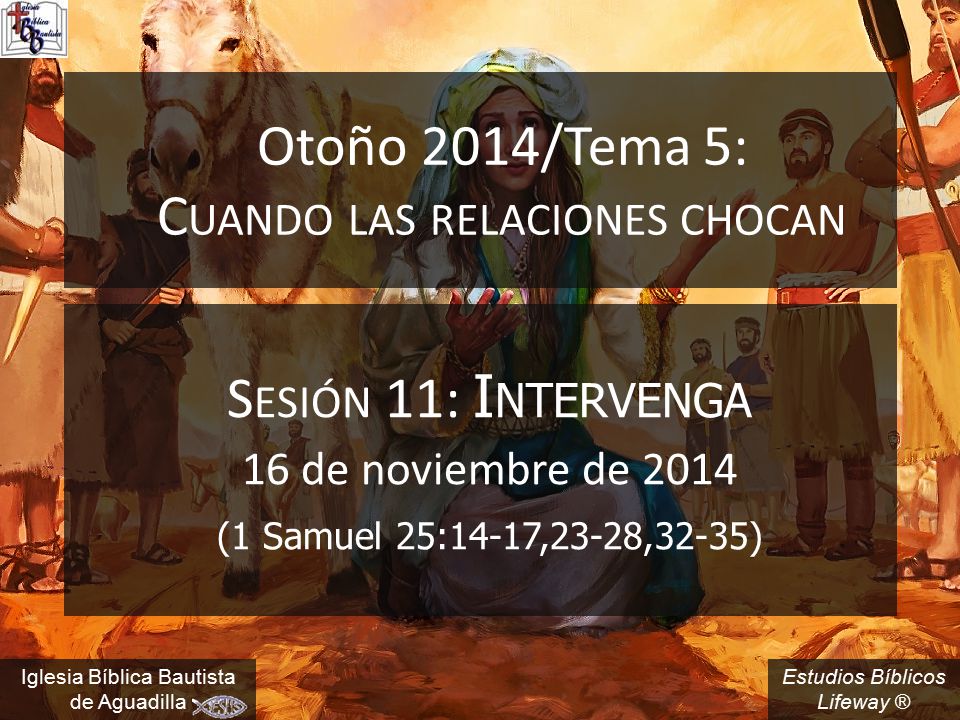 Otoño 2014/Tema 5:
CUANDO LAS RELACIONES CHOCAN

SESIÓN 11: INTERVENGA
16 de noviembre de 2014
(1 Samuel 25:14-17,23-28,32-35)

Iglesia Bíblica Bautista de Aguadilla

Estudios Bíblicos Lifeway ®